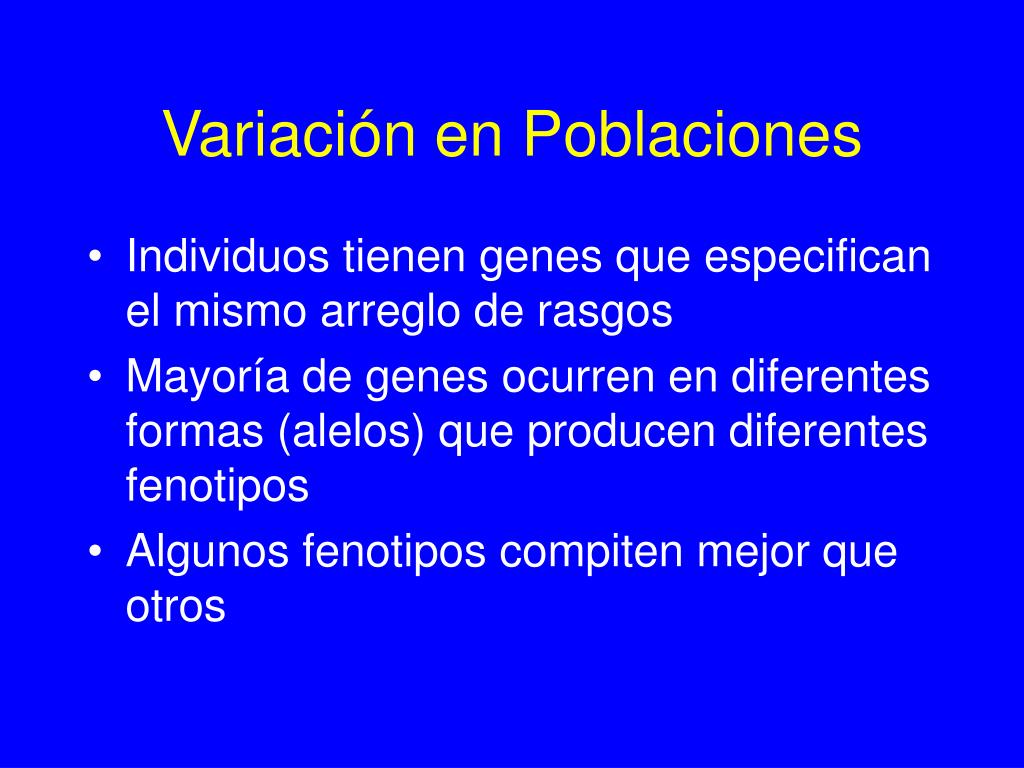 Variación en Poblaciones

• Individuos tienen genes que especifican el mismo arreglo de rasgos
• Mayoría de genes ocurren en diferentes formas (alelos) que producen diferentes fenotipos
• Algunos fenotipos compiten mejor que otros